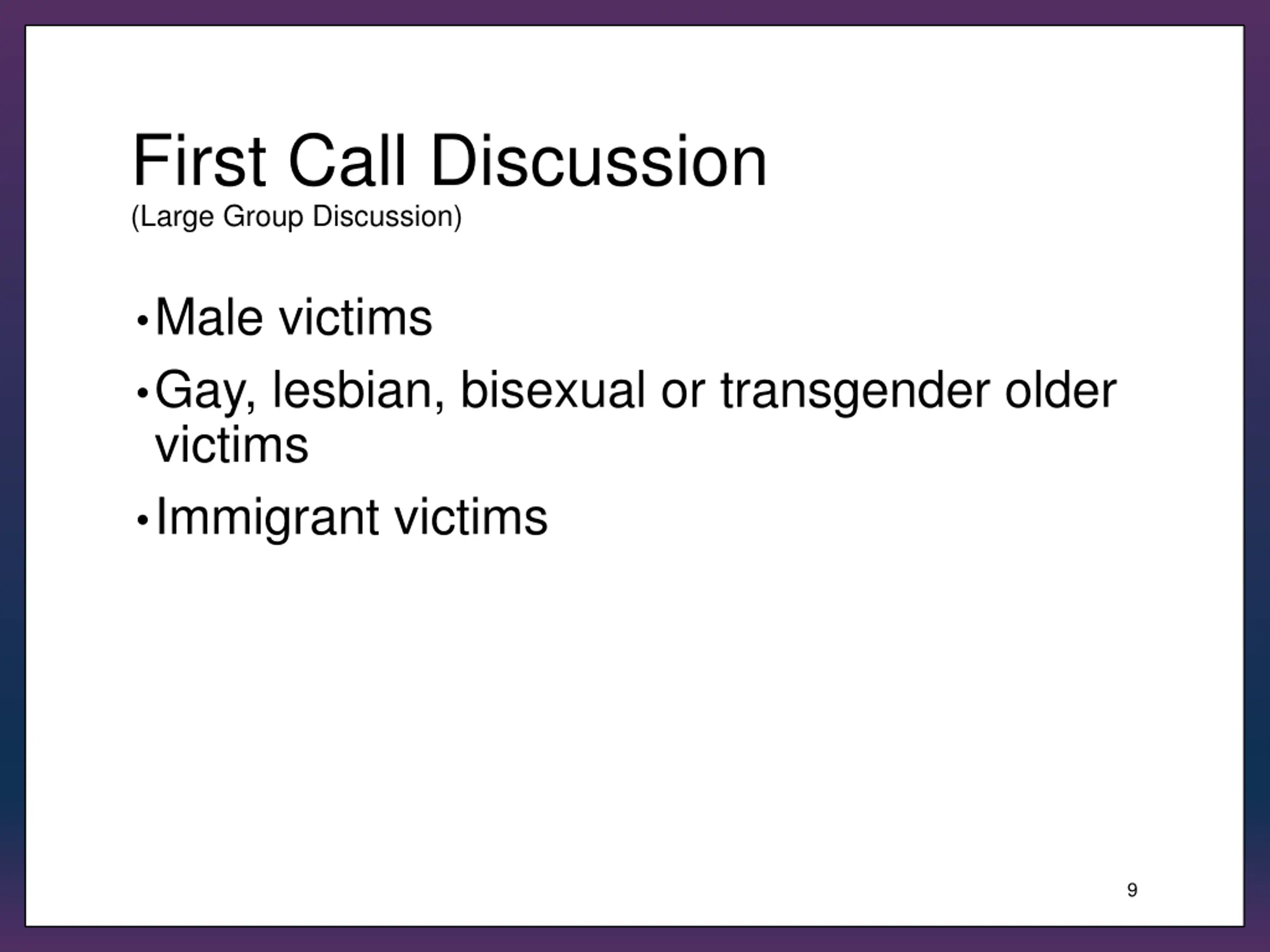 First Call Discussion
(Large Group Discussion)

• Male victims
• Gay, lesbian, bisexual or transgender older victims
• Immigrant victims

9